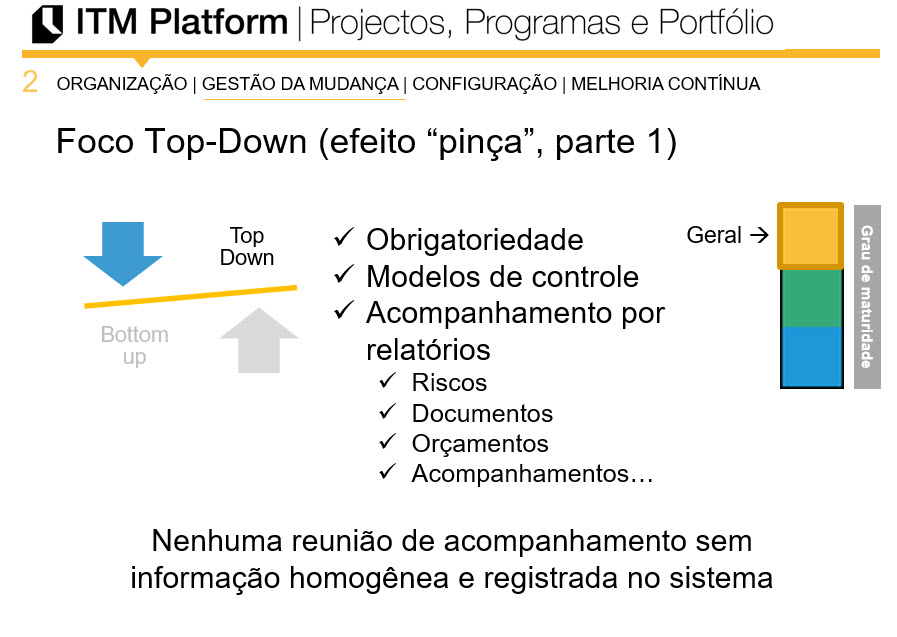 ITM Platform | Projectos, Programas e Portfólio

2 ORGANIZAÇÃO | GESTÃO DA MUDANÇA | CONFIGURAÇÃO | MELHORIA CONTÍNUA

Foco Top-Down (efeito “pinça”, parte 1)

Top Down

Bottom up

✓ Obrigatoriedade
✓ Modelos de controle
✓ Acompanhamento por relatórios
✓ Riscos
✓ Documentos
✓ Orçamentos
✓ Acompanhamentos…

Geral →

Grau de maturidade

Nenhuma reunião de acompanhamento sem informação homogênea e registrada no sistema